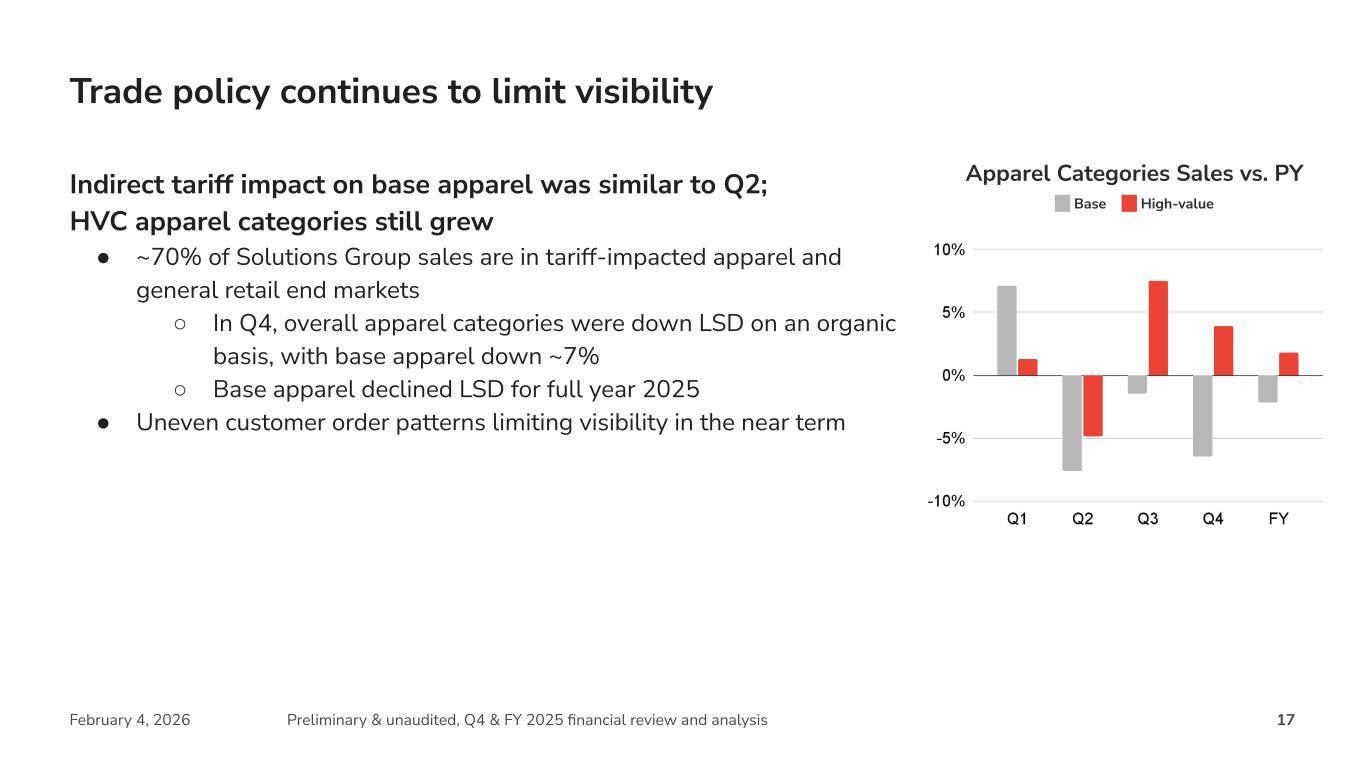 Trade policy continues to limit visibility

Indirect tariff impact on base apparel was similar to Q2;
HVC apparel categories still grew

● ~70% of Solutions Group sales are in tariff-impacted apparel and general retail end markets
○ In Q4, overall apparel categories were down LSD on an organic basis, with base apparel down ~7%
○ Base apparel declined LSD for full year 2025
● Uneven customer order patterns limiting visibility in the near term

Apparel Categories Sales vs. PY
Base High-value
10%
5%
0%
-5%
-10%
Q1 Q2 Q3 Q4 FY

February 4, 2026 Preliminary & unaudited, Q4 & FY 2025 financial review and analysis 17